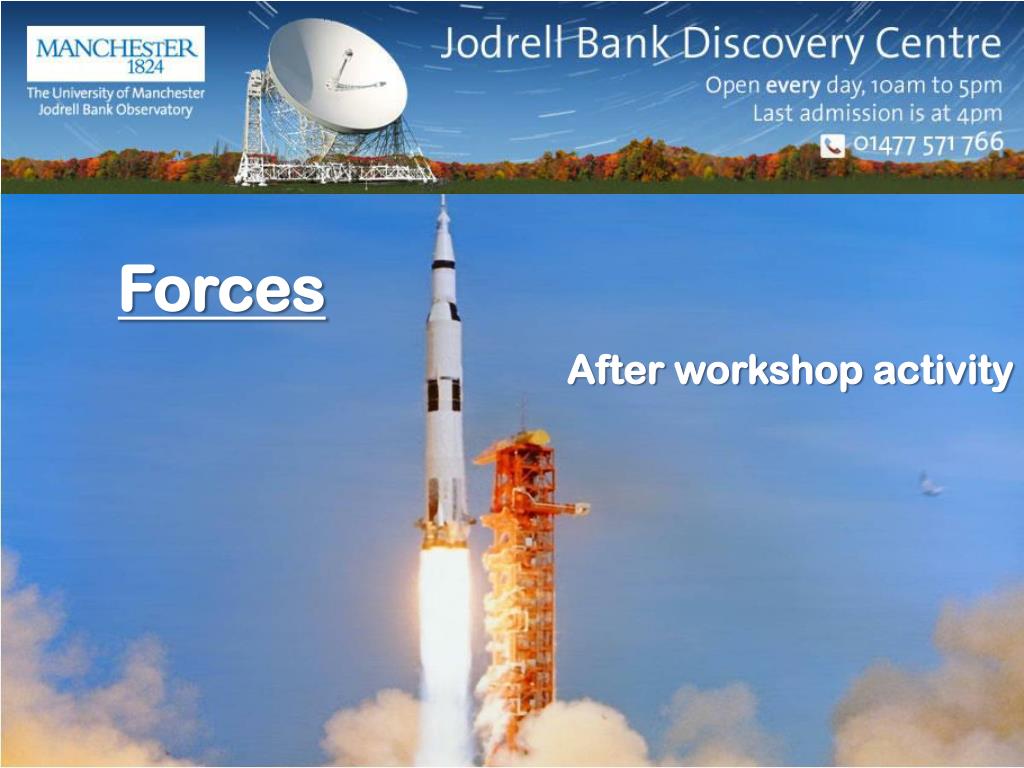 MANCHESTER
1824
The University of Manchester
Jodrell Bank Observatory

Jodrell Bank Discovery Centre
Open every day, 10am to 5pm
Last admission is at 4pm
01477 571 766

Forces

After workshop activity